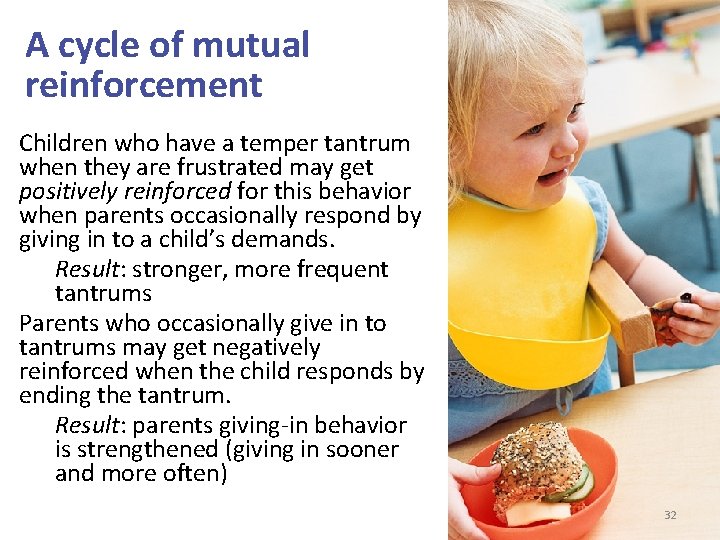 A cycle of mutual reinforcement

Children who have a temper tantrum when they are frustrated may get positively reinforced for this behavior when parents occasionally respond by giving in to a child's demands.

Result: stronger, more frequent tantrums

Parents who occasionally give in to tantrums may get negatively reinforced when the child responds by ending the tantrum.

Result: parents giving-in behavior is strengthened (giving in sooner and more often)

32